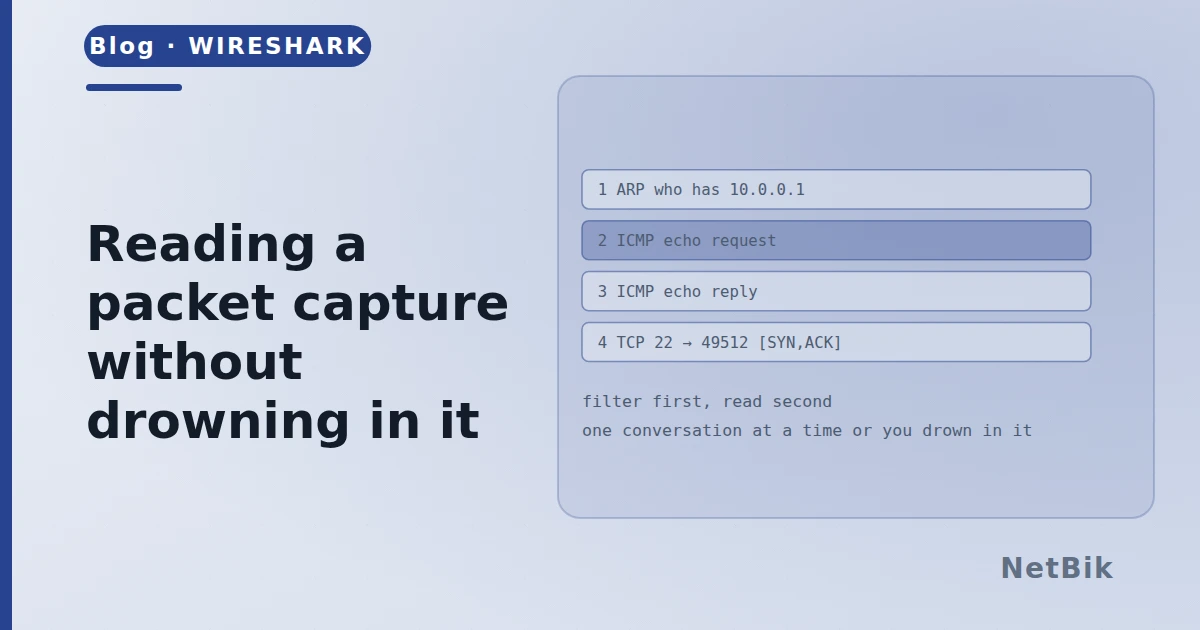 Blog · WIRESHARK

Reading a packet capture without drowning in it

1 ARP who has 10.0.0.1

2 ICMP echo request

3 ICMP echo reply

4 TCP 22 → 49512 [SYN,ACK]

filter first, read second
one conversation at a time or you drown in it

NetBik